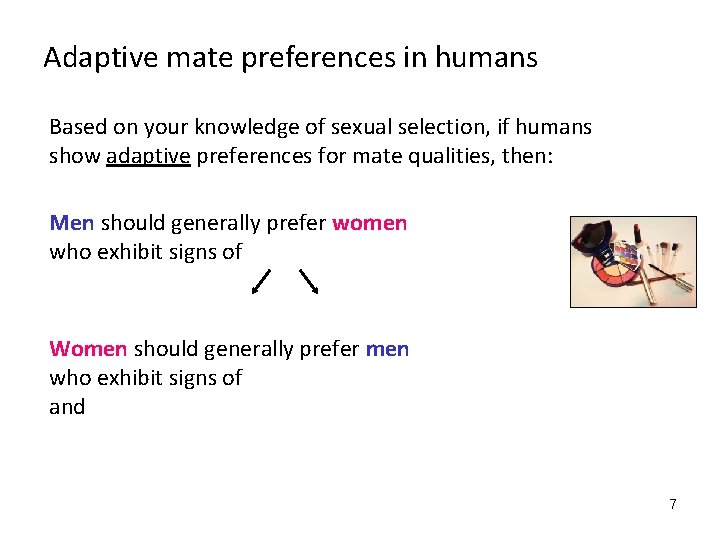 Adaptive mate preferences in humans

Based on your knowledge of sexual selection, if humans show adaptive preferences for mate qualities, then:

Men should generally prefer women who exhibit signs of

Women should generally prefer men who exhibit signs of
and

7